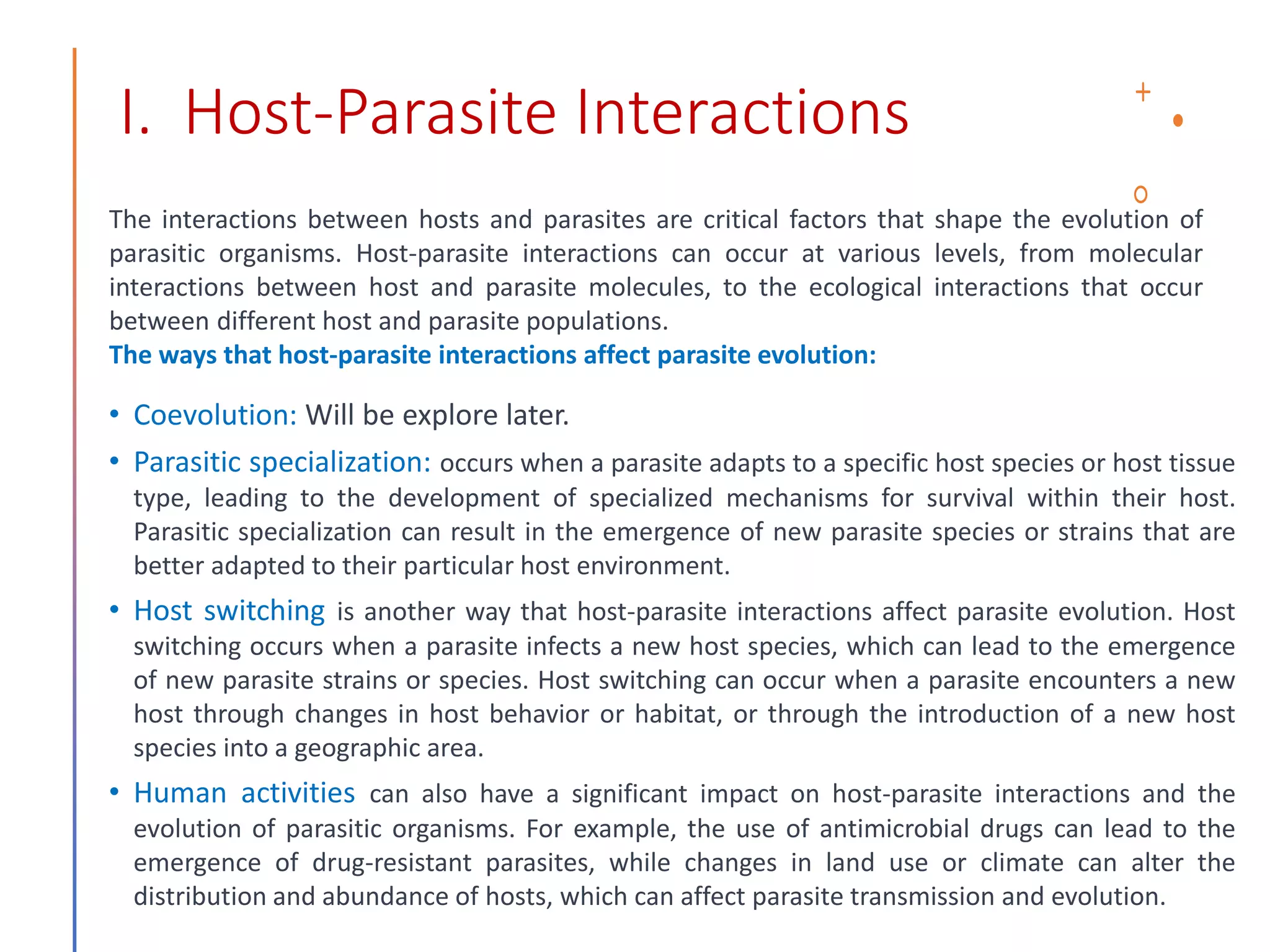 I. Host-Parasite Interactions

The interactions between hosts and parasites are critical factors that shape the evolution of parasitic organisms. Host-parasite interactions can occur at various levels, from molecular interactions between host and parasite molecules, to the ecological interactions that occur between different host and parasite populations.

The ways that host-parasite interactions affect parasite evolution:

• Coevolution: Will be explore later.

• Parasitic specialization: occurs when a parasite adapts to a specific host species or host tissue type, leading to the development of specialized mechanisms for survival within their host. Parasitic specialization can result in the emergence of new parasite species or strains that are better adapted to their particular host environment.

• Host switching is another way that host-parasite interactions affect parasite evolution. Host switching occurs when a parasite infects a new host species, which can lead to the emergence of new parasite strains or species. Host switching can occur when a parasite encounters a new host through changes in host behavior or habitat, or through the introduction of a new host species into a geographic area.

• Human activities can also have a significant impact on host-parasite interactions and the evolution of parasitic organisms. For example, the use of antimicrobial drugs can lead to the emergence of drug-resistant parasites, while changes in land use or climate can alter the distribution and abundance of hosts, which can affect parasite transmission and evolution.